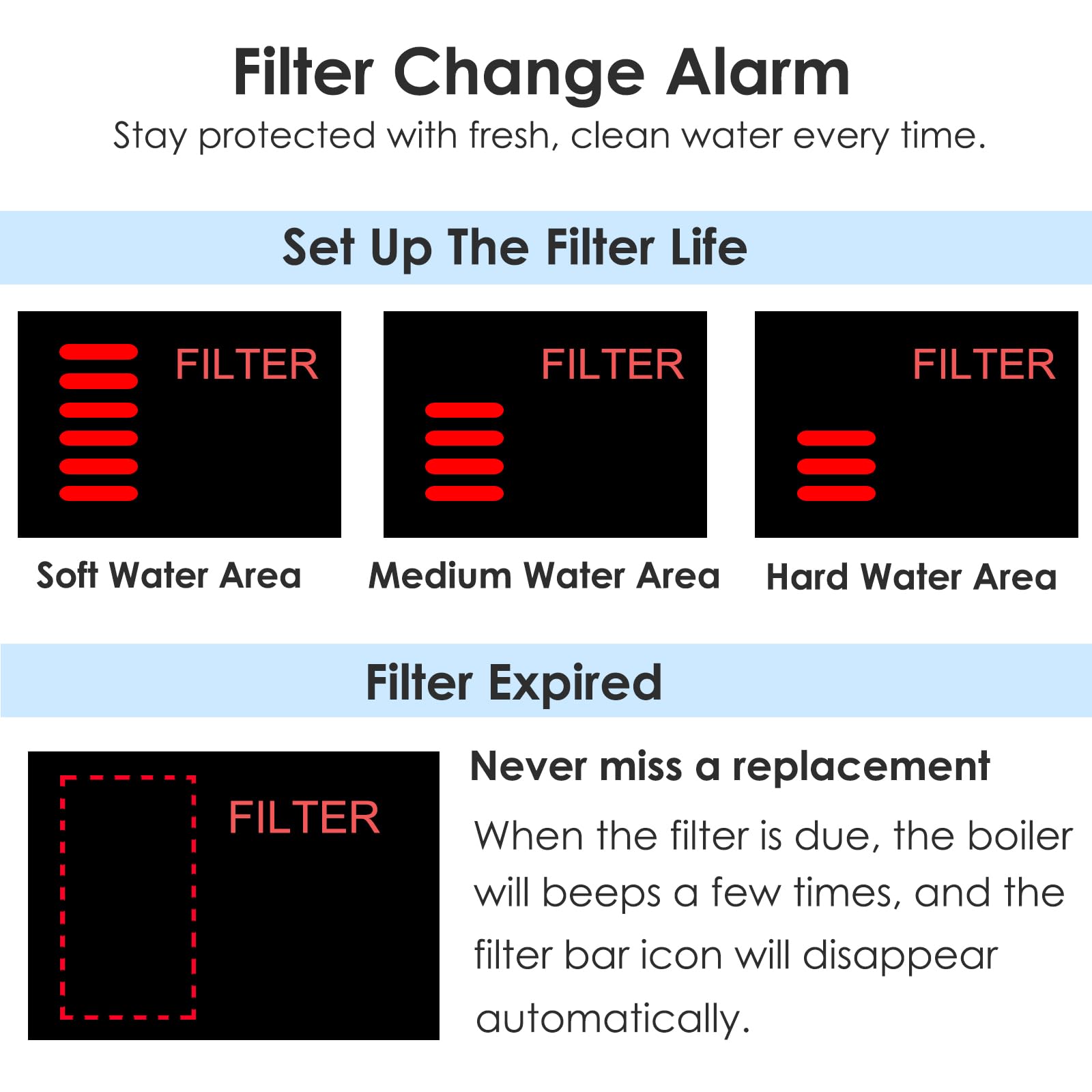 Filter Change Alarm

Stay protected with fresh, clean water every time.

Set Up The Filter Life

FILTER

FILTER

FILTER

Soft Water Area

Medium Water Area

Hard Water Area

Filter Expired

FILTER

Never miss a replacement

When the filter is due, the boiler will beeps a few times, and the filter bar icon will disappear automatically.